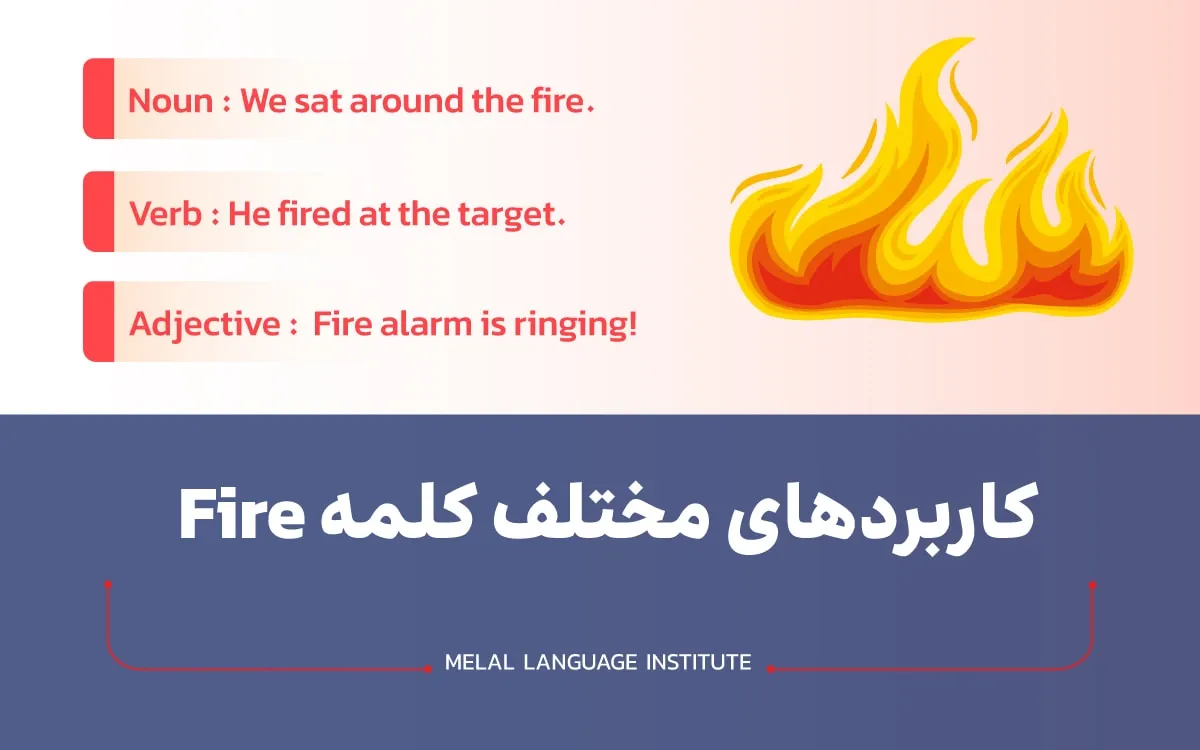 Noun : We sat around the fire.

Verb : He fired at the target.

Adjective : Fire alarm is ringing!

کاربردهای مختلف کلمه Fire

MELAL LANGUAGE INSTITUTE